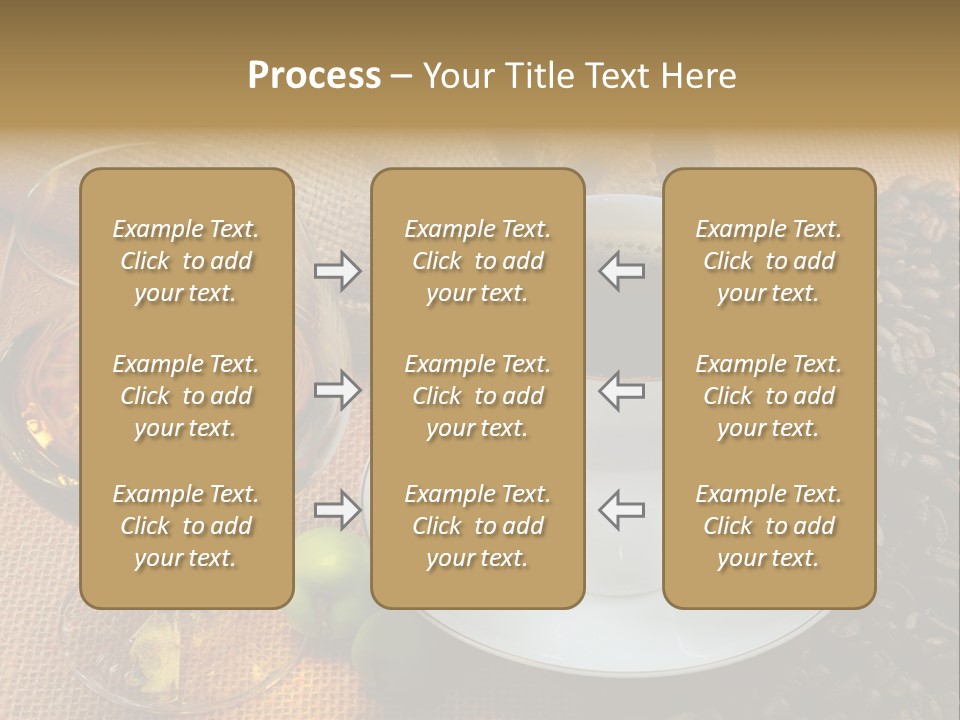 Process – Your Title Text Here

Example Text. Click to add your text.

Example Text. Click to add your text.

Example Text. Click to add your text.

Example Text. Click to add your text.

Example Text. Click to add your text.

Example Text. Click to add your text.

Example Text. Click to add your text.

Example Text. Click to add your text.

Example Text. Click to add your text.